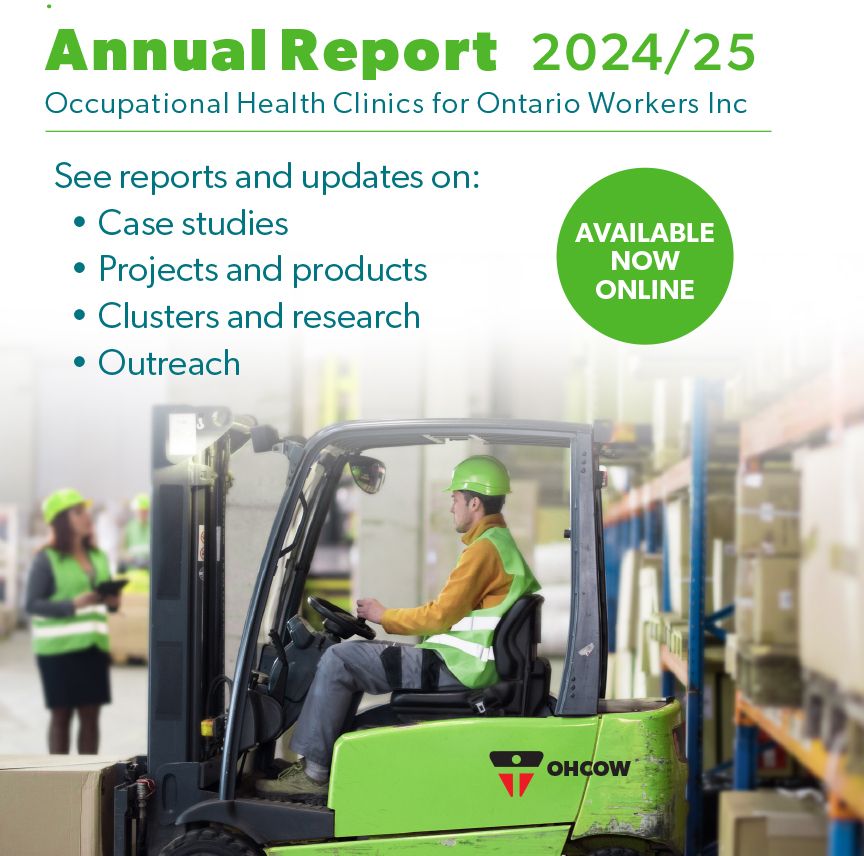 Annual Report 2024/25
Occupational Health Clinics for Ontario Workers Inc

See reports and updates on:
• Case studies
• Projects and products
• Clusters and research
• Outreach

AVAILABLE NOW ONLINE

OHCOW